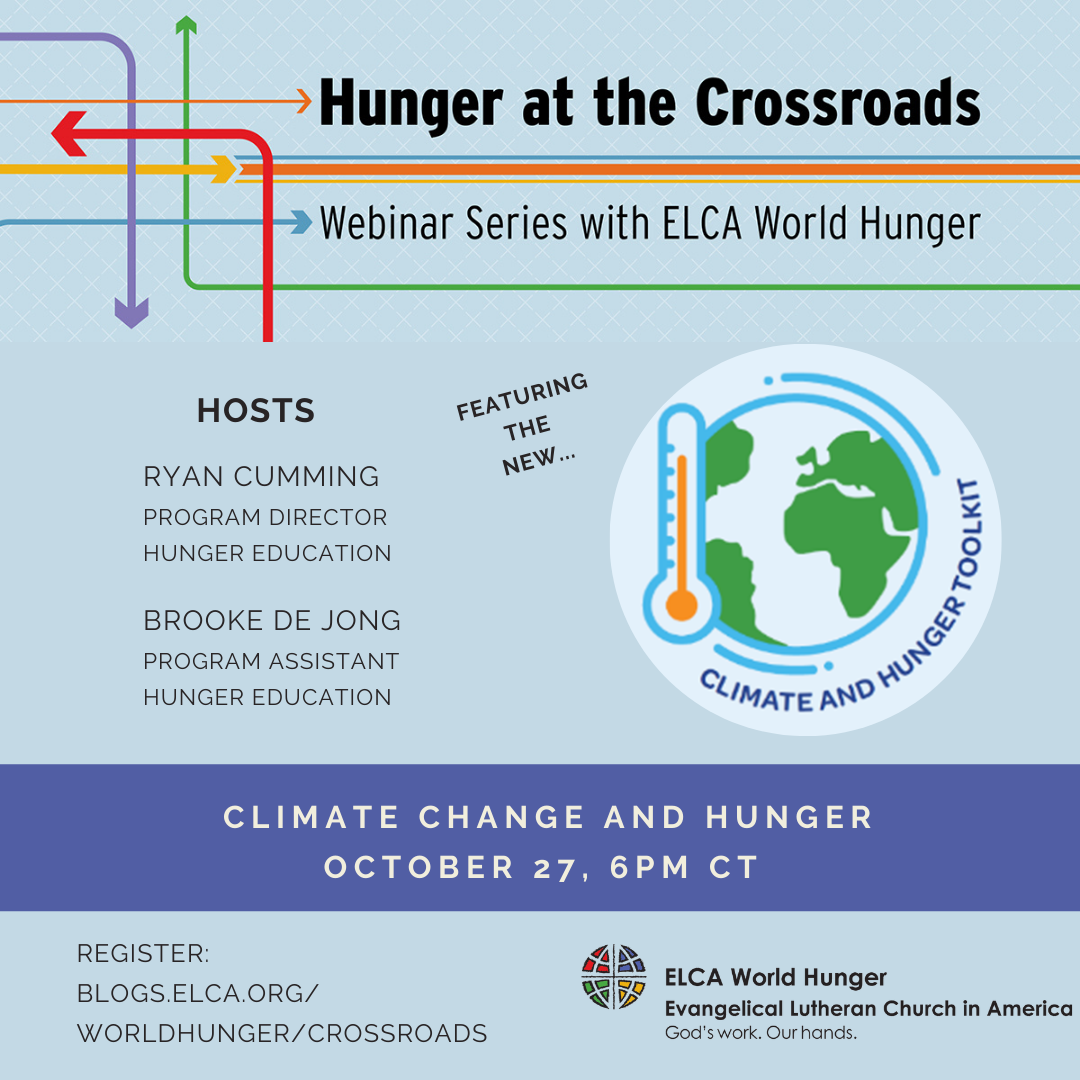 Hunger at the Crossroads

Webinar Series with ELCA World Hunger

HOSTS

RYAN CUMMING
PROGRAM DIRECTOR
HUNGER EDUCATION

BROOKE DE JONG
PROGRAM ASSISTANT
HUNGER EDUCATION

FEATURING THE NEW...

CLIMATE AND HUNGER TOOLKIT

CLIMATE CHANGE AND HUNGER
OCTOBER 27, 6PM CT

REGISTER:
BLOGS.ELCA.ORG/
WORLDHUNGER/CROSSROADS

ELCA World Hunger
Evangelical Lutheran Church in America
God's work. Our hands.